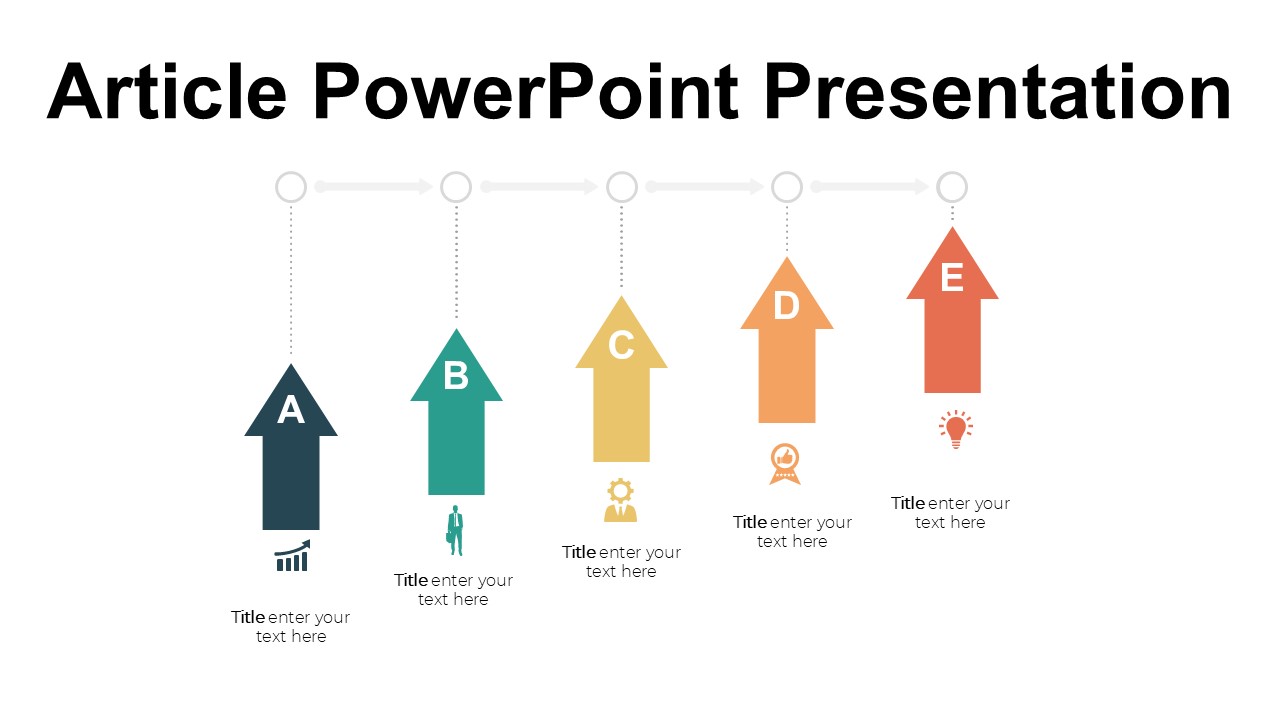 Article PowerPoint Presentation

A

Title enter your text here

B

Title enter your text here

C

Title enter your text here

D

Title enter your text here

E

Title enter your text here